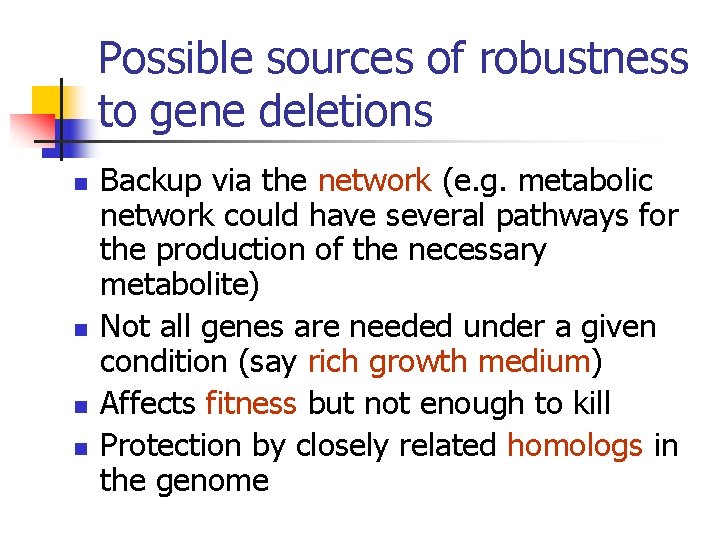 Possible sources of robustness to gene deletions

- Backup via the network (e.g. metabolic network could have several pathways for the production of the necessary metabolite)
- Not all genes are needed under a given condition (say rich growth medium)
- Affects fitness but not enough to kill
- Protection by closely related homologs in the genome